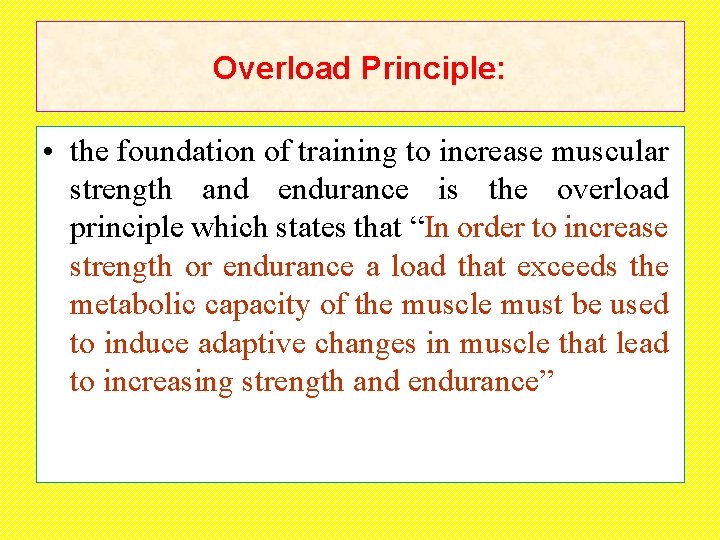 Overload Principle:

• the foundation of training to increase muscular strength and endurance is the overload principle which states that “In order to increase strength or endurance a load that exceeds the metabolic capacity of the muscle must be used to induce adaptive changes in muscle that lead to increasing strength and endurance”